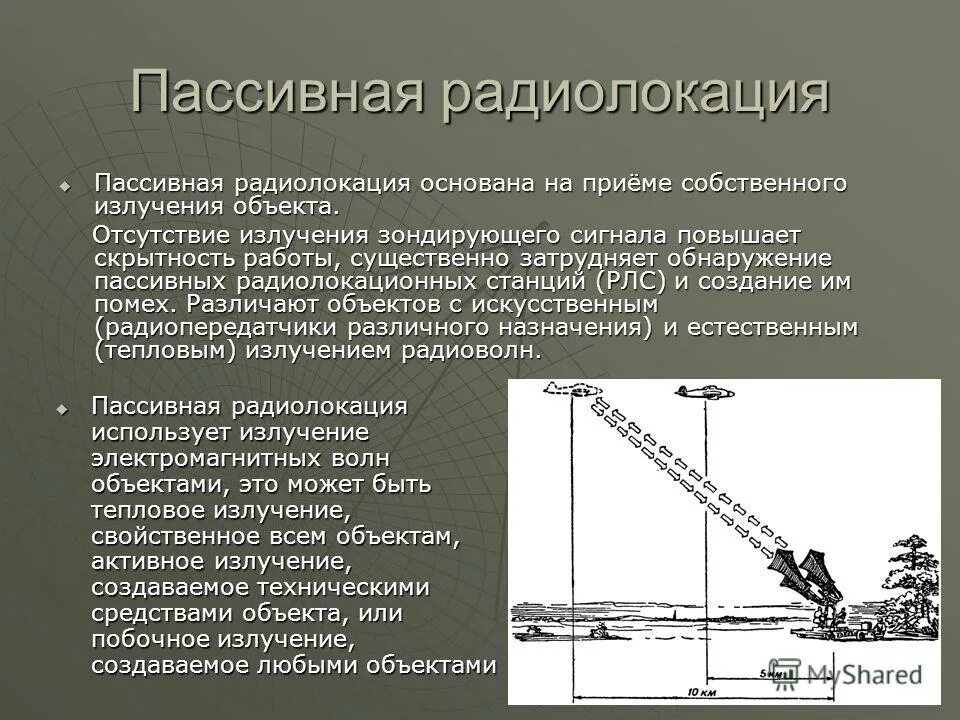 Пассивная радиолокация

Пассивная радиолокация основана на приёме собственного излучения объекта.

Отсутствие излучения зондирующего сигнала повышает скрытность работы, существенно затрудняет обнаружение пассивных радиолокационных станций (РЛС) и создание им помех. Различают объектов с искусственным (радиопередатчики различного назначения) и естественным (тепловым) излучением радиоволн.

Пассивная радиолокация использует излучение электромагнитных волн объектами, это может быть тепловое излучение, свойственное всем объектам, активное излучение, создаваемое техническими средствами объекта, или побочное излучение, создаваемое любыми объектами

5 км

10 км

MyShared